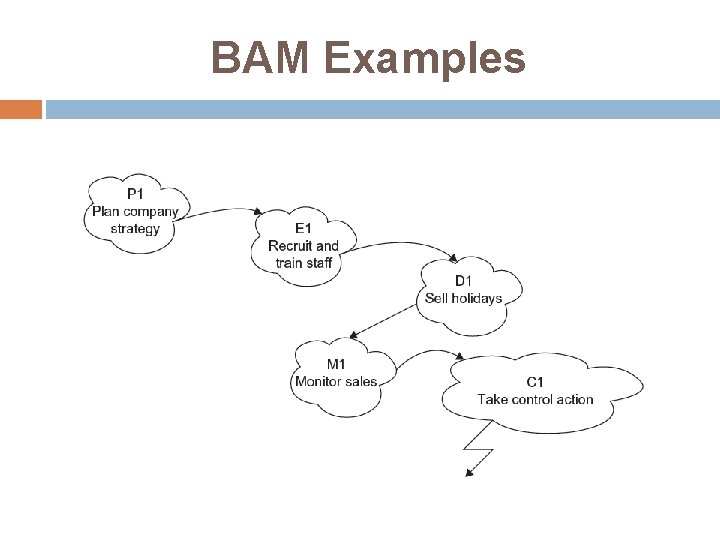 BAM Examples

P1
Plan company strategy

E1
Recruit and train staff

D1
Sell holidays

M1
Monitor sales

C1
Take control action